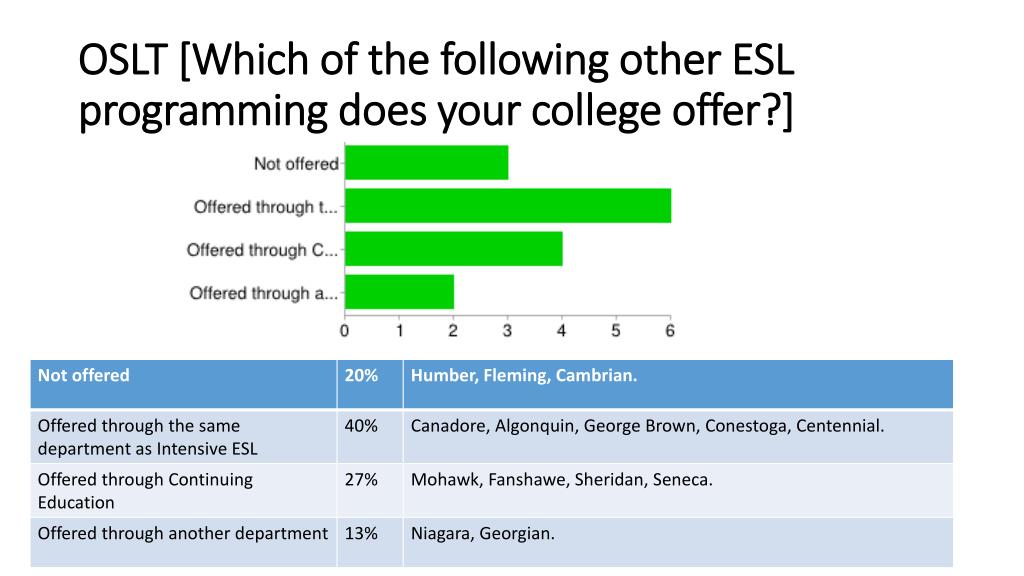 OSLT [Which of the following other ESL programming does your college offer?]

Not offered
Offered through t...
Offered through C...
Offered through a...

0 1 2 3 4 5 6

| Not offered | 20% | Humber, Fleming, Cambrian. |
|---|---|---|
| Offered through the same department as Intensive ESL | 40% | Canadore, Algonquin, George Brown, Conestoga, Centennial. |
| Offered through Continuing Education | 27% | Mohawk, Fanshawe, Sheridan, Seneca. |
| Offered through another department | 13% | Niagara, Georgian. |